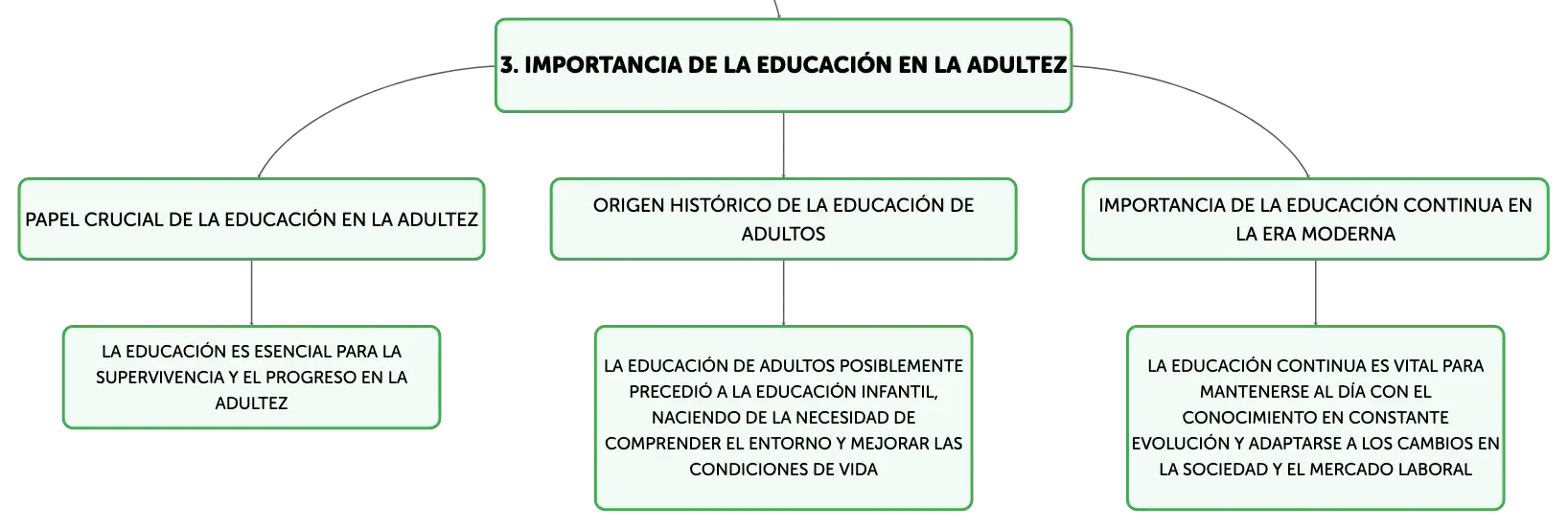 3. IMPORTANCIA DE LA EDUCACIÓN EN LA ADULTEZ

PAPEL CRUCIAL DE LA EDUCACIÓN EN LA ADULTEZ

LA EDUCACIÓN ES ESENCIAL PARA LA SUPERVIVENCIA Y EL PROGRESO EN LA ADULTEZ

ORIGEN HISTÓRICO DE LA EDUCACIÓN DE ADULTOS

LA EDUCACIÓN DE ADULTOS POSIBLEMENTE PRECEDIÓ A LA EDUCACIÓN INFANTIL, NACIENDO DE LA NECESIDAD DE COMPRENDER EL ENTORNO Y MEJORAR LAS CONDICIONES DE VIDA

IMPORTANCIA DE LA EDUCACIÓN CONTINUA EN LA ERA MODERNA

LA EDUCACIÓN CONTINUA ES VITAL PARA MANTENERSE AL DÍA CON EL CONOCIMIENTO EN CONSTANTE EVOLUCIÓN Y ADAPTARSE A LOS CAMBIOS EN LA SOCIEDAD Y EL MERCADO LABORAL